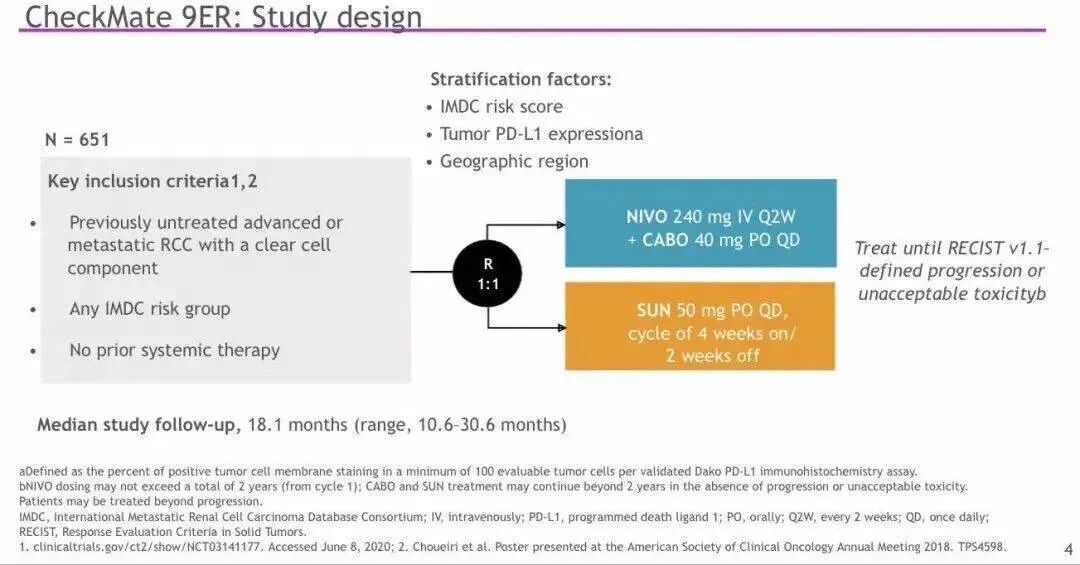 CheckMate 9ER: Study design

Stratification factors:
• IMDC risk score
• Tumor PD-L1 expressiona
• Geographic region

N = 651

Key inclusion criteria1,2

• Previously untreated advanced or metastatic RCC with a clear cell component

• Any IMDC risk group

• No prior systemic therapy

R
1:1

NIVO 240 mg IV Q2W + CABO 40 mg PO QD

SUN 50 mg PO QD, cycle of 4 weeks on/ 2 weeks off

Treat until RECIST v1.1-defined progression or unacceptable toxicityb

Median study follow-up, 18.1 months (range, 10.6–30.6 months)

aDefined as the percent of positive tumor cell membrane staining in a minimum of 100 evaluable tumor cells per validated Dako PD-L1 immunohistochemistry assay.
bNIVO dosing may not exceed a total of 2 years (from cycle 1); CABO and SUN treatment may continue beyond 2 years in the absence of progression or unacceptable toxicity. Patients may be treated beyond progression.
IMDC, International Metastatic Renal Cell Carcinoma Database Consortium; IV, intravenously; PD-L1, programmed death ligand 1; PO, orally; Q2W, every 2 weeks; QD, once daily; RECIST, Response Evaluation Criteria in Solid Tumors.
1. clinicaltrials.gov/ct2/show/NCT03141177. Accessed June 8, 2020; 2. Choueiri et al. Poster presented at the American Society of Clinical Oncology Annual Meeting 2018. TPS4598.

4